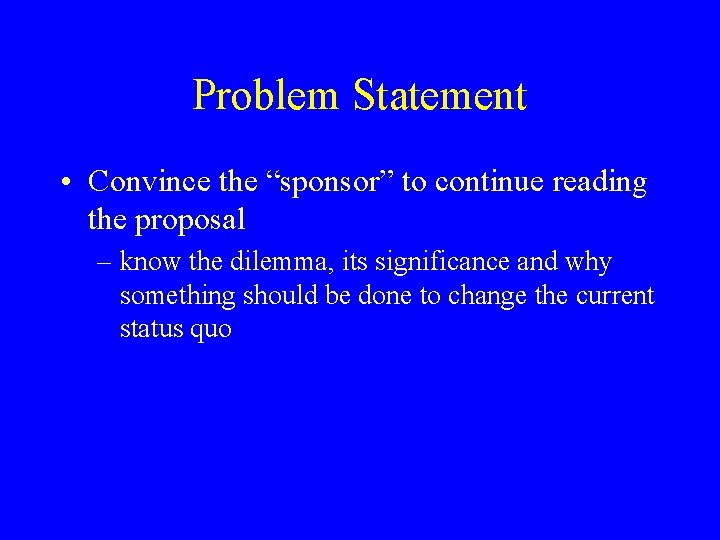 Problem Statement

• Convince the “sponsor” to continue reading the proposal

– know the dilemma, its significance and why something should be done to change the current status quo